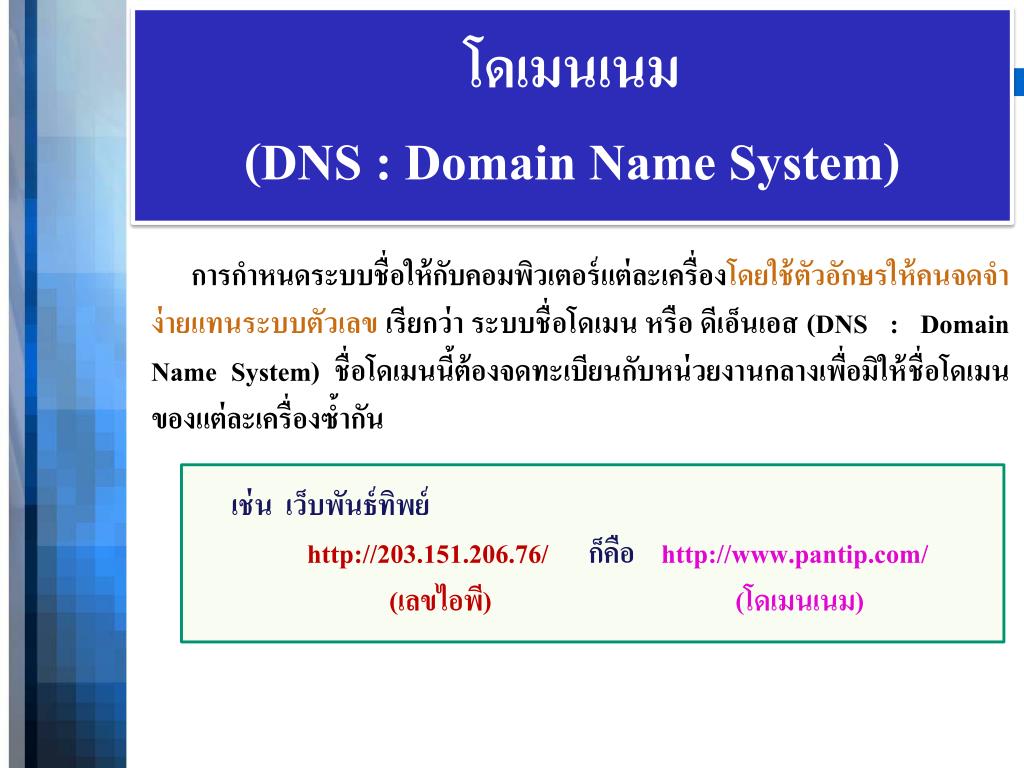 โดเมนเนม
(DNS : Domain Name System)

การกำหนดระบบชื่อให้กับคอมพิวเตอร์แต่ละเครื่องโดยใช้ตัวอักษรให้คนจดจำง่ายแทนระบบตัวเลข เรียกว่า ระบบชื่อโดเมน หรือ ดีเอ็นเอส (DNS : Domain Name System) ชื่อโดเมนนี้ต้องจดทะเบียนกับหน่วยงานกลางเพื่อมิให้ชื่อโดเมนของแต่ละเครื่องซ้ำกัน

เช่น เว็บพันธ์ทิพย์
http://203.151.206.76/ ก็คือ http://www.pantip.com/
(เลขไอพี) (โดเมนเนม)